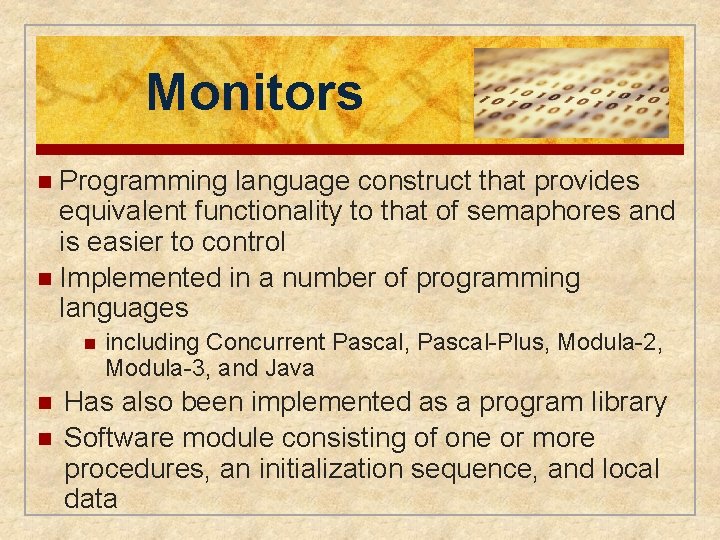 Monitors

Programming language construct that provides equivalent functionality to that of semaphores and is easier to control

Implemented in a number of programming languages

including Concurrent Pascal, Pascal-Plus, Modula-2, Modula-3, and Java

Has also been implemented as a program library

Software module consisting of one or more procedures, an initialization sequence, and local data